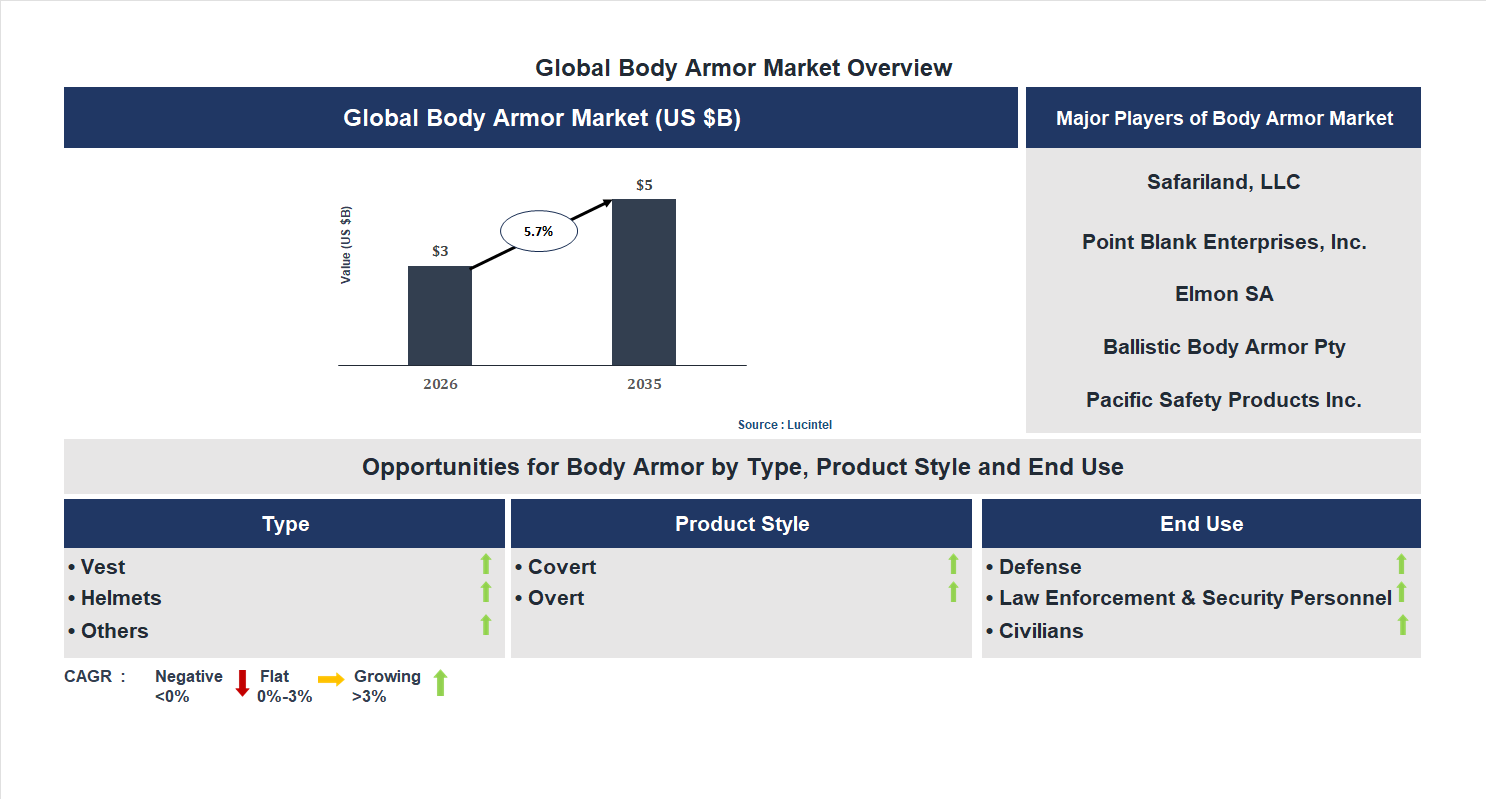 Global Body Armor Market Overview

Global Body Armor Market (US $B)

Value (US $B)

$3

5.7%

$5

2026

2035

Source : Lucintel

Major Players of Body Armor Market

Safariland, LLC

Point Blank Enterprises, Inc.

Elmon SA

Ballistic Body Armor Pty

Pacific Safety Products Inc.

Opportunities for Body Armor by Type, Product Style and End Use

Type

• Vest
• Helmets
• Others

Product Style

• Covert
• Overt

End Use

• Defense
• Law Enforcement & Security Personnel
• Civilians

CAGR : Negative <0% Flat 0%-3% Growing >3%